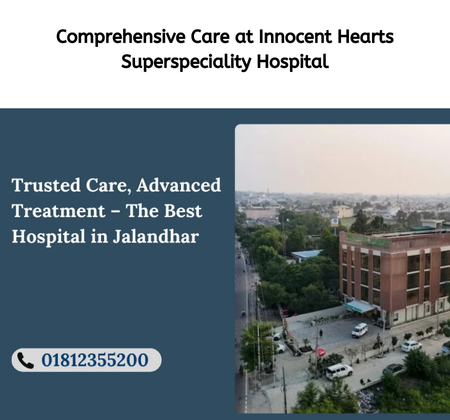 Comprehensive Care at Innocent Hearts Superspeciality Hospital

Trusted Care, Advanced Treatment – The Best Hospital in Jalandhar

01812355200